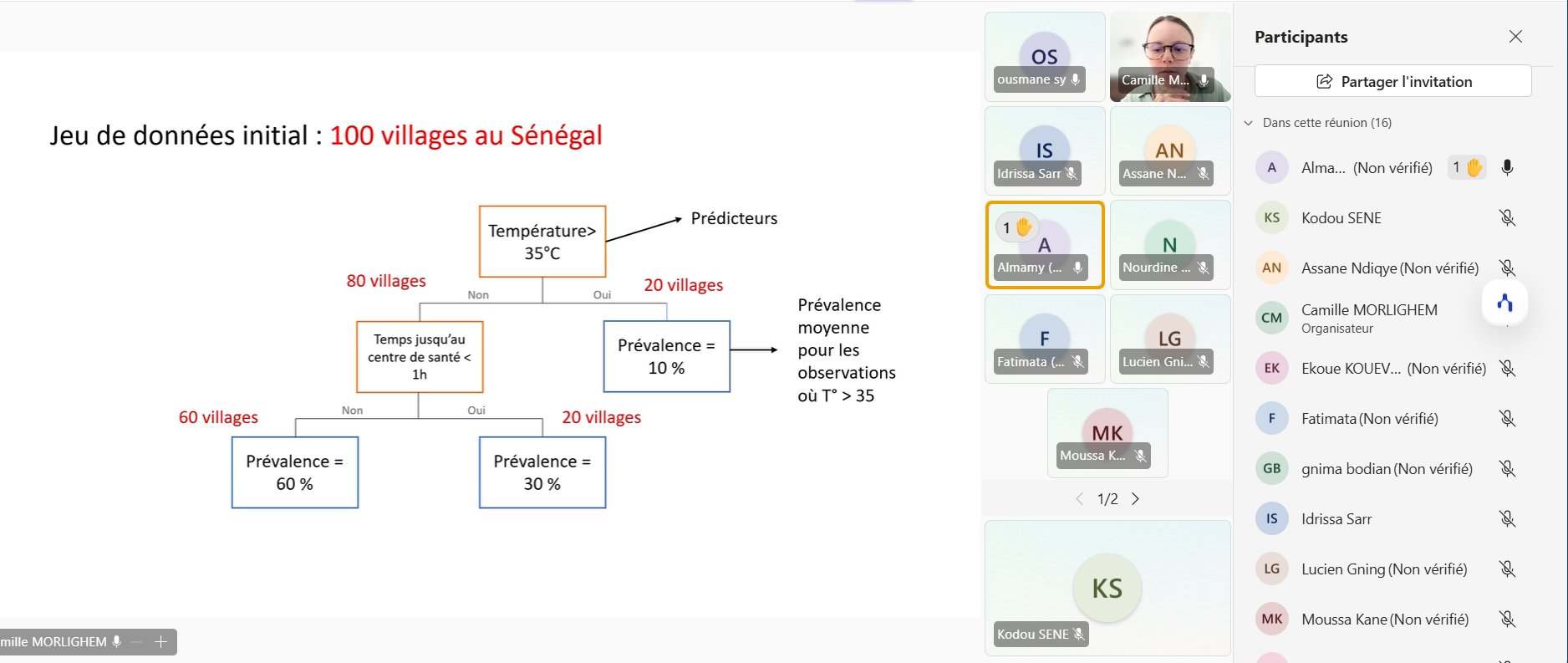 Jeu de données initial : 100 villages au Sénégal

Température> 35°C

Prédicteurs

80 villages

Non

Oui

20 villages

Temps jusqu'au centre de santé < 1h

Prévalence = 10 %

Prévalence moyenne pour les observations où T° > 35

60 villages

Non

Oui

20 villages

Prévalence = 60 %

Prévalence = 30 %

mille MORLIGHEM

OS
ousmane sy

Camille M...

IS
Idrissa Sarr

AN
Assane N...

1
A
Almamy (...

N
Nourdine ...

F
Fatimata (...

LG
Lucien Gni...

MK
Moussa K...

1/2

KS
Kodou SENE

Participants

Partager l'invitation

Dans cette réunion (16)

A Alma... (Non vérifié) 1

KS Kodou SENE

AN Assane Ndiqye (Non vérifié)

CM Camille MORLIGHEM
Organisateur

EK Ekoue KOUEV... (Non vérifié)

F Fatimata (Non vérifié)

GB gnima bodian (Non vérifié)

IS Idrissa Sarr

LG Lucien Gning (Non vérifié)

MK Moussa Kane (Non vérifié)